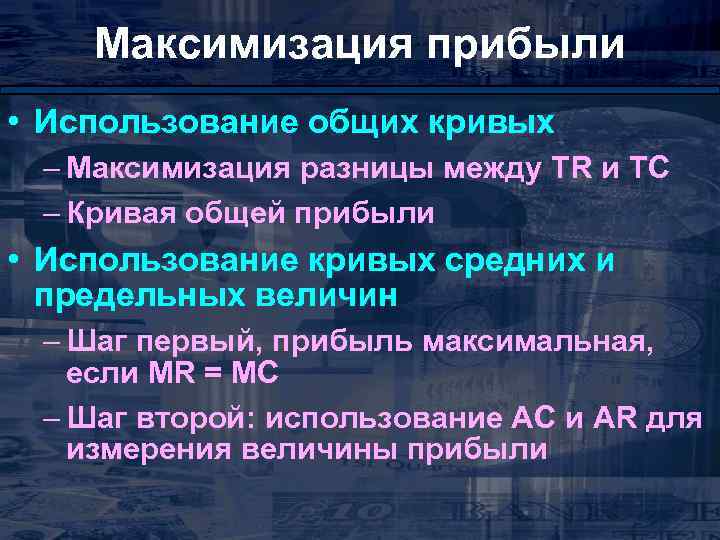 Максимизация прибыли

• Использование общих кривых
– Максимизация разницы между TR и TC
– Кривая общей прибыли
• Использование кривых средних и предельных величин
– Шаг первый, прибыль максимальная, если MR = MC
– Шаг второй: использование AC и AR для измерения величины прибыли